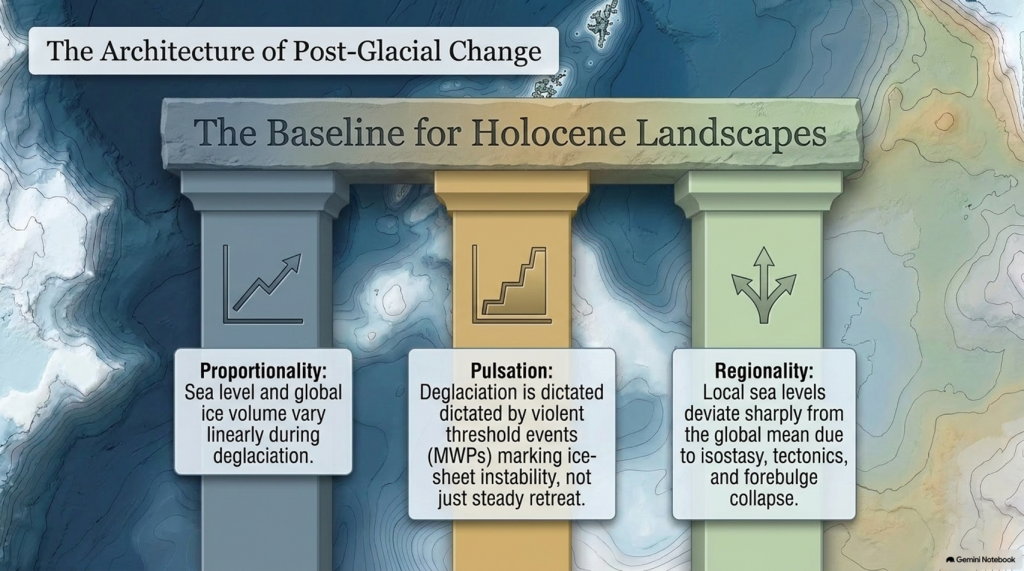 The Architecture of Post-Glacial Change

The Baseline for Holocene Landscapes

Proportionality:
Sea level and global ice volume vary linearly during deglaciation.

Pulsation:
Deglaciation is dictated dictated by violent threshold events (MWPs) marking ice-sheet instability, not just steady retreat.

Regionality:
Local sea levels deviate sharply from the global mean due to isostasy, tectonics, and forebulge collapse.

Gemini Notebook